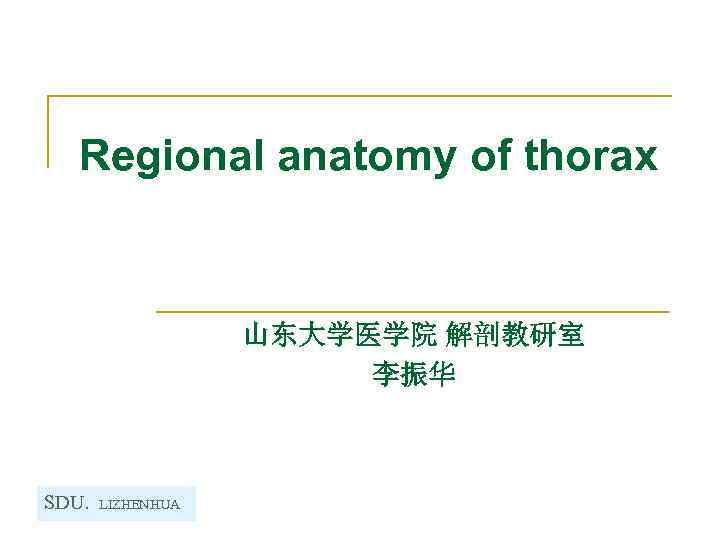 Regional anatomy of thorax

山东大学医学院 解剖教研室
李振华

SDU. LIZHENHUA